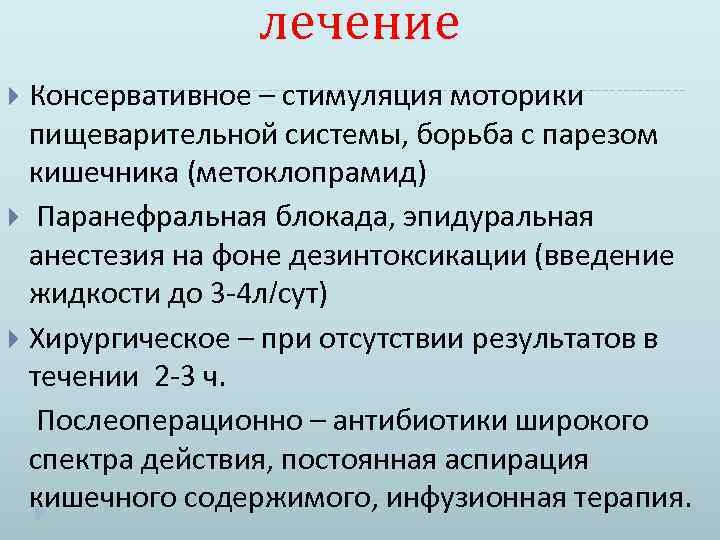 лечение

Консервативное – стимуляция моторики пищеварительной системы, борьба с парезом кишечника (метоклопрамид)

Паранефральная блокада, эпидуральная анестезия на фоне дезинтоксикации (введение жидкости до 3-4л/сут)

Хирургическое – при отсутствии результатов в течении 2-3 ч.

Послеоперационно – антибиотики широкого спектра действия, постоянная аспирация кишечного содержимого, инфузионная терапия.